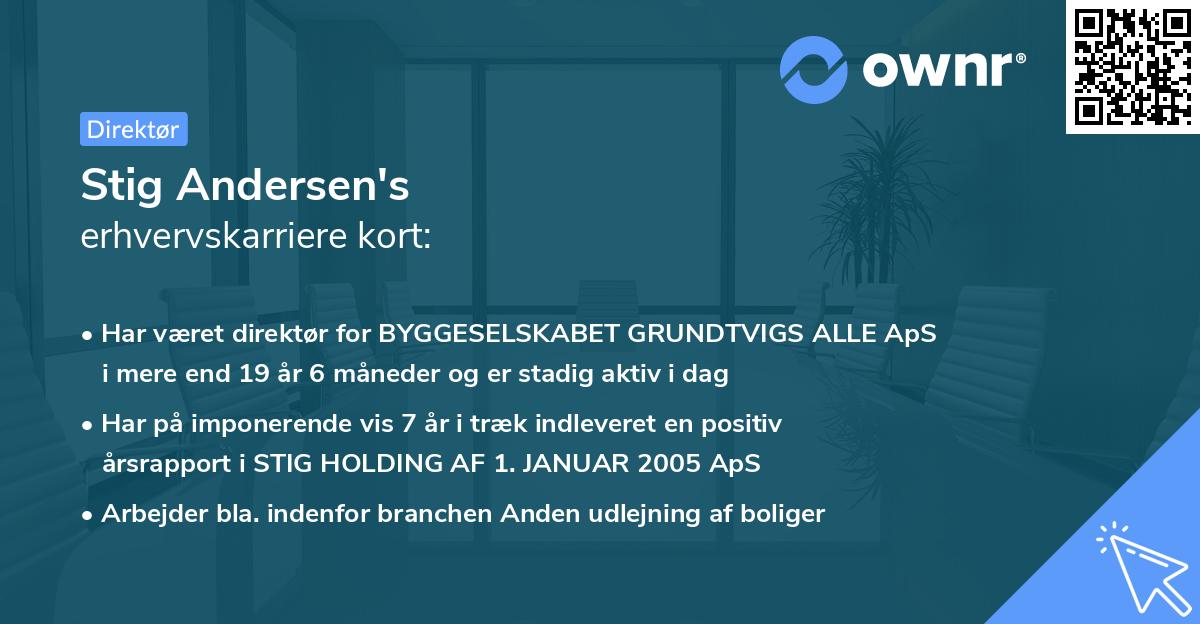 ownr®

Direktør

Stig Andersen's
erhvervskarriere kort:

• Har været direktør for BYGGESELSKABET GRUNDTVIGS ALLE ApS i mere end 19 år 6 måneder og er stadig aktiv i dag

• Har på imponerende vis 7 år i træk indleveret en positiv årsrapport i STIG HOLDING AF 1. JANUAR 2005 ApS

• Arbejder bla. indenfor branchen Anden udlejning af boliger